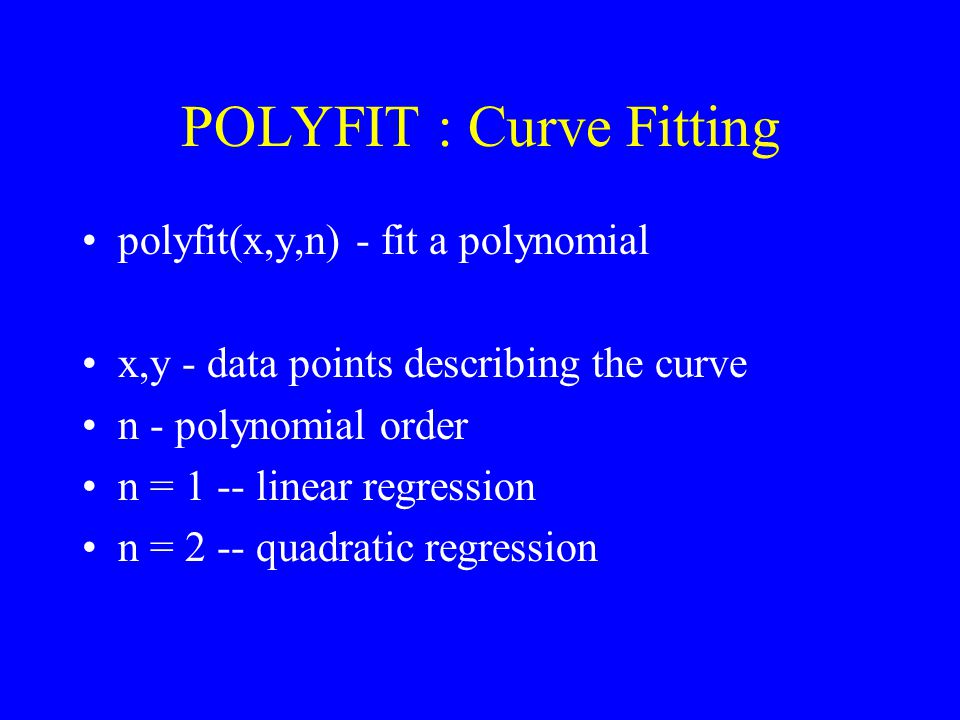 POLYFIT : Curve Fitting

• polyfit(x,y,n) - fit a polynomial

• x,y - data points describing the curve
• n - polynomial order
• n = 1 -- linear regression
• n = 2 -- quadratic regression